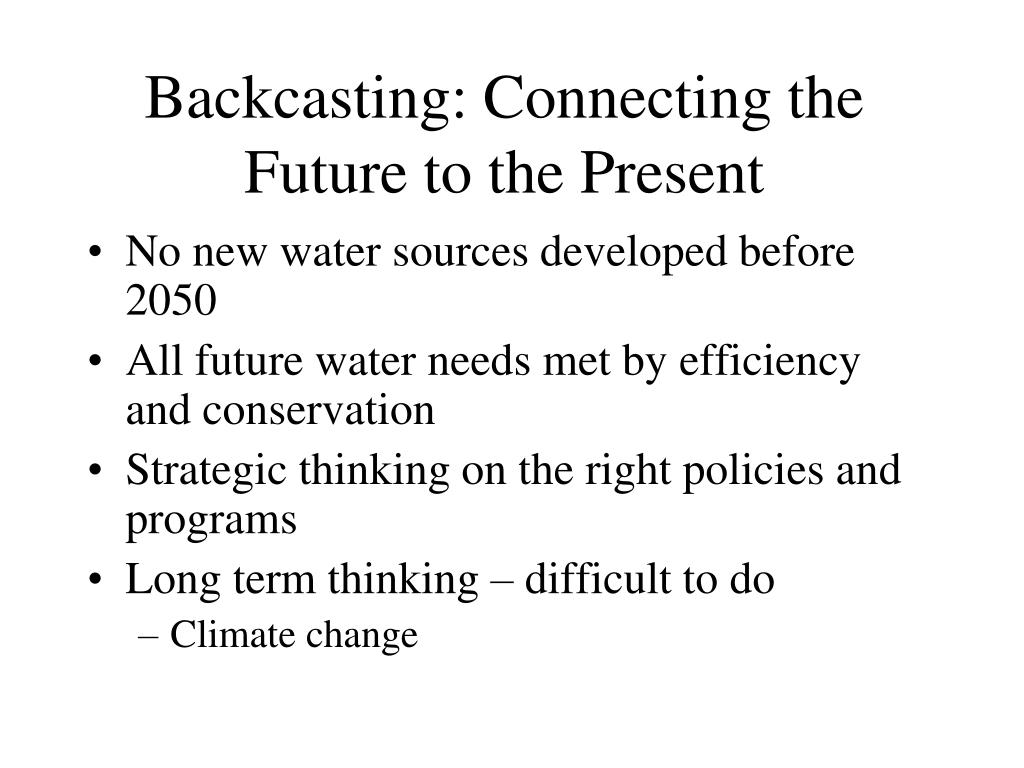 Backcasting: Connecting the Future to the Present

• No new water sources developed before 2050
• All future water needs met by efficiency and conservation
• Strategic thinking on the right policies and programs
• Long term thinking – difficult to do
– Climate change